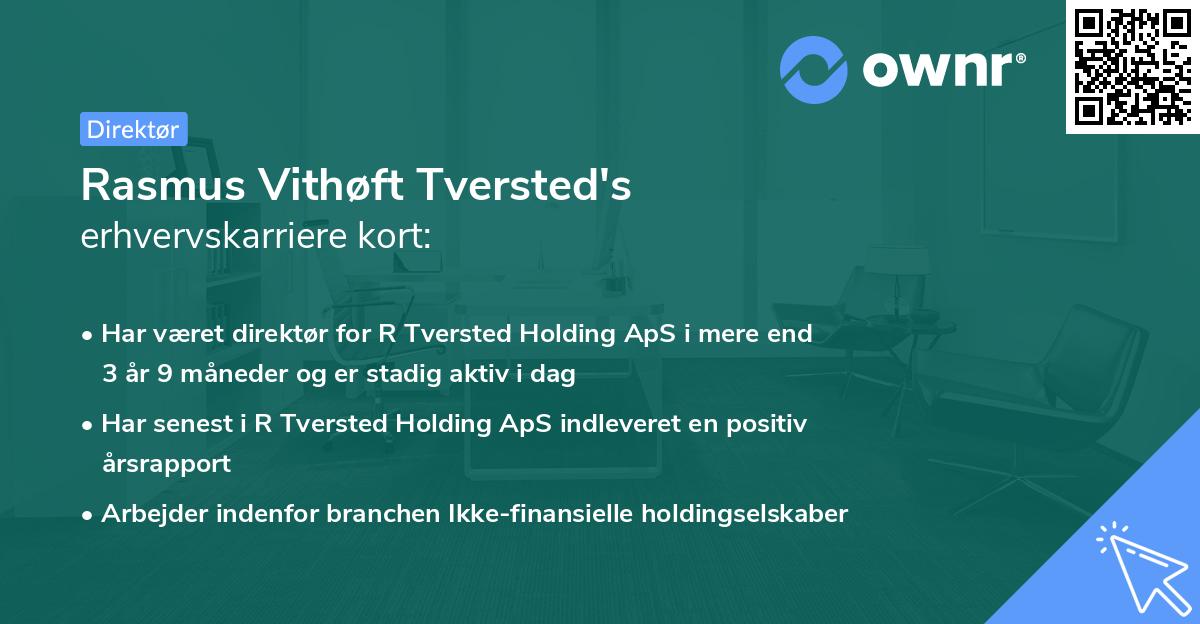 ownr®

Direktør

Rasmus Vithøft Tversted's
erhvervskarriere kort:

• Har været direktør for R Tversted Holding ApS i mere end 3 år 9 måneder og er stadig aktiv i dag
• Har senest i R Tversted Holding ApS indleveret en positiv årsrapport
• Arbejder indenfor branchen Ikke-finansielle holdingselskaber